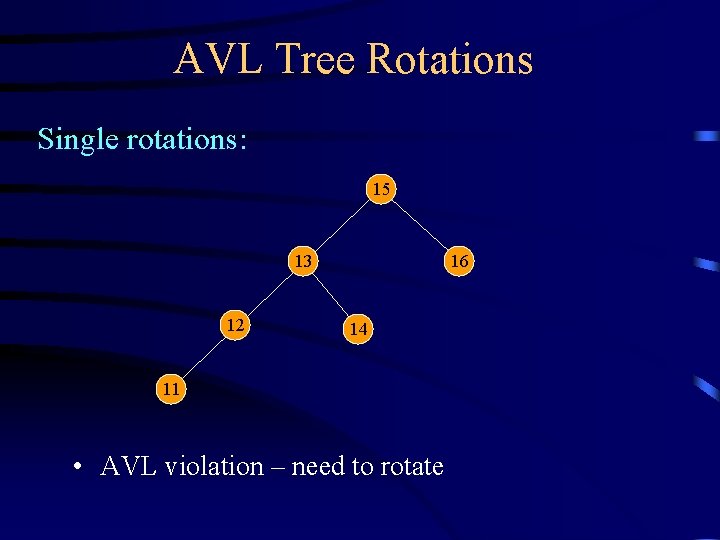 AVL Tree Rotations

Single rotations:

15

13

16

12

14

11

• AVL violation – need to rotate